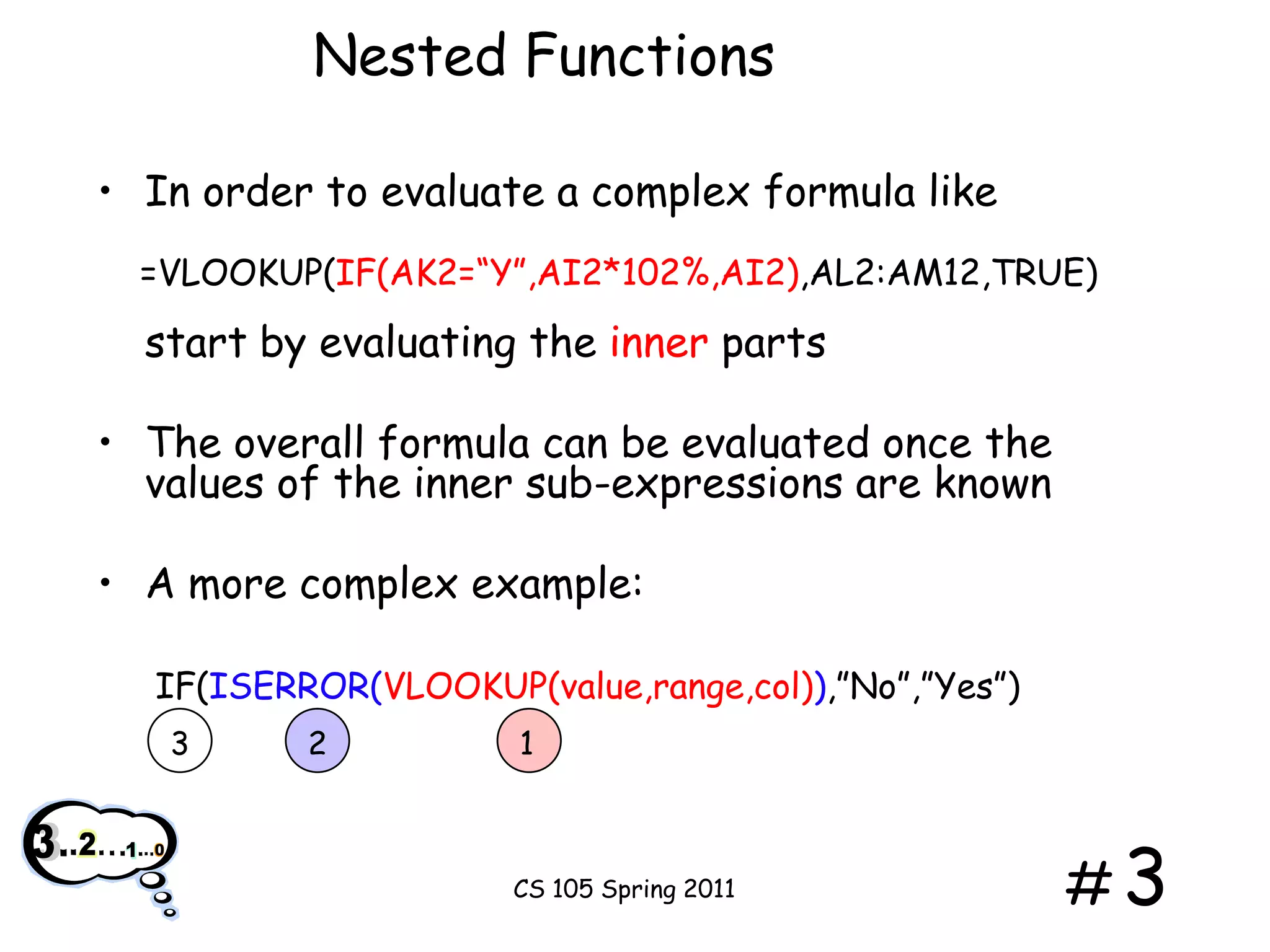 Nested Functions

• In order to evaluate a complex formula like

=VLOOKUP(IF(AK2="Y",AI2*102%,AI2),AL2:AM12,TRUE)

start by evaluating the inner parts

• The overall formula can be evaluated once the values of the inner sub-expressions are known

• A more complex example:

IF(ISERROR(VLOOKUP(value,range,col)),"No","Yes")

3 2 1

3..2...1...0

CS 105 Spring 2011

# 3